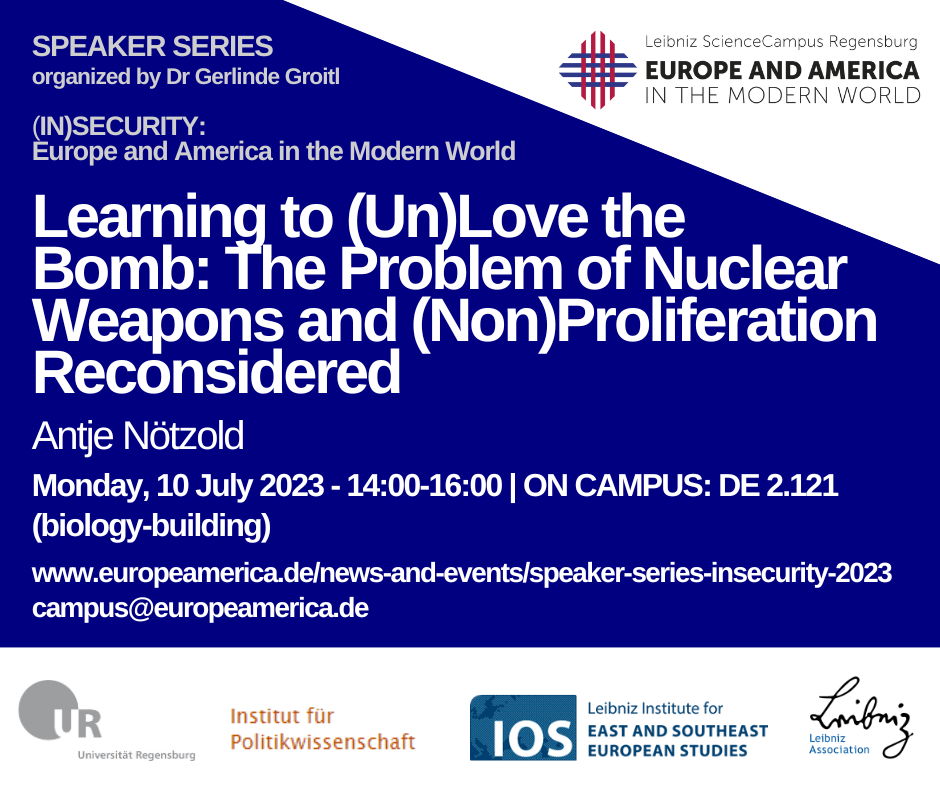 SPEAKER SERIES
organized by Dr Gerlinde Groitl

Leibniz ScienceCampus Regensburg
EUROPE AND AMERICA
IN THE MODERN WORLD

(IN)SECURITY:
Europe and America in the Modern World

Learning to (Un)Love the Bomb: The Problem of Nuclear Weapons and (Non)Proliferation Reconsidered

Antje Nötzold

Monday, 10 July 2023 - 14:00-16:00 | ON CAMPUS: DE 2.121 (biology-building)

www.europeamerica.de/news-and-events/speaker-series-insecurity-2023
campus@europeamerica.de

UR
Universität Regensburg

Institut für Politikwissenschaft

IOS
Leibniz Institute for
EAST AND SOUTHEAST EUROPEAN STUDIES

Leibniz
Leibniz Association